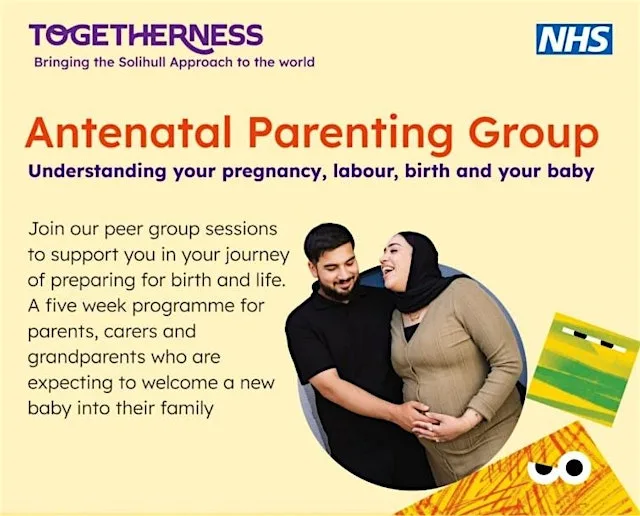 TOGETHERNESS
Bringing the Solihull Approach to the world

NHS

Antenatal Parenting Group
Understanding your pregnancy, labour, birth and your baby

Join our peer group sessions to support you in your journey of preparing for birth and life. A five week programme for parents, carers and grandparents who are expecting to welcome a new baby into their family